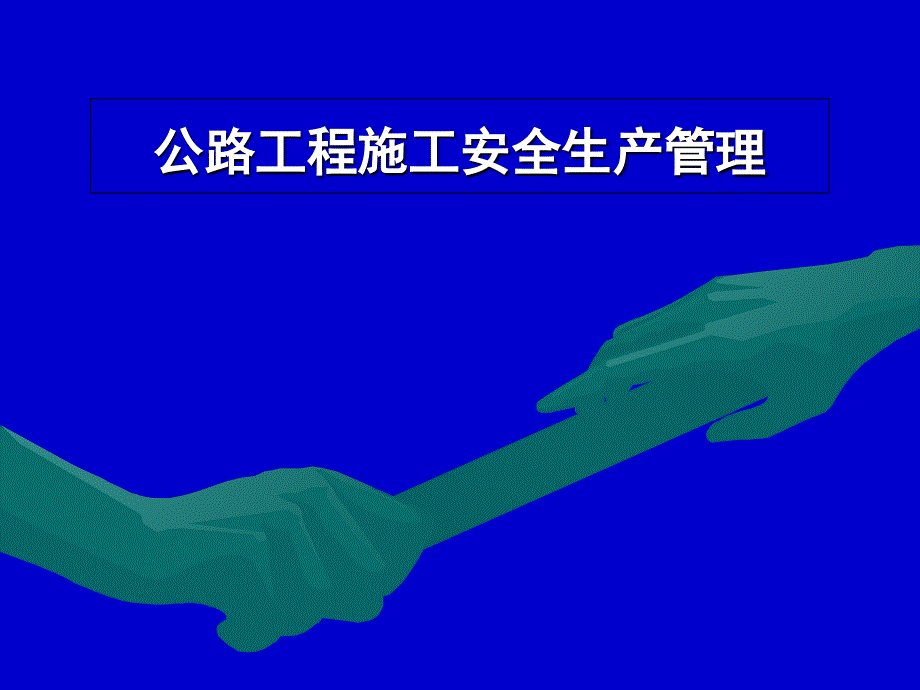 公路工程施工安全生产管理